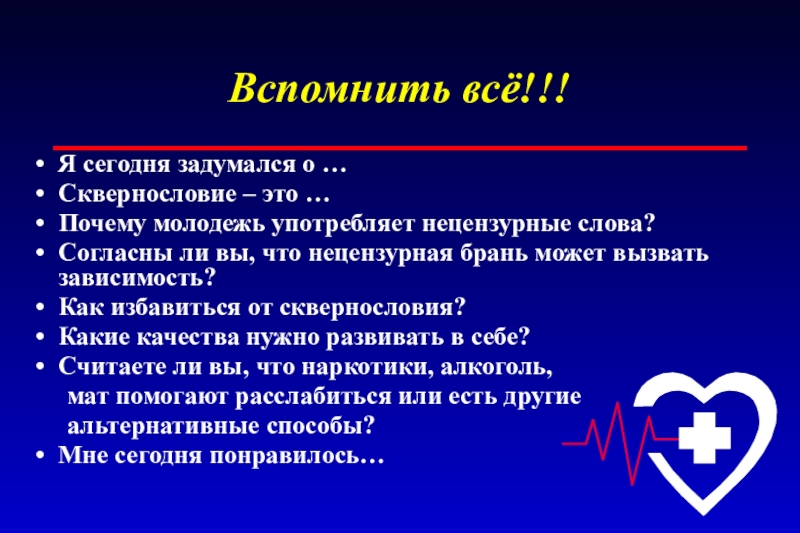 Вспомнить всё!!!

• Я сегодня задумался о …
• Сквернословие – это …
• Почему молодежь употребляет нецензурные слова?
• Согласны ли вы, что нецензурная брань может вызвать зависимость?
• Как избавиться от сквернословия?
• Какие качества нужно развивать в себе?
• Считаете ли вы, что наркотики, алкоголь, мат помогают расслабиться или есть другие альтернативные способы?
• Мне сегодня понравилось…